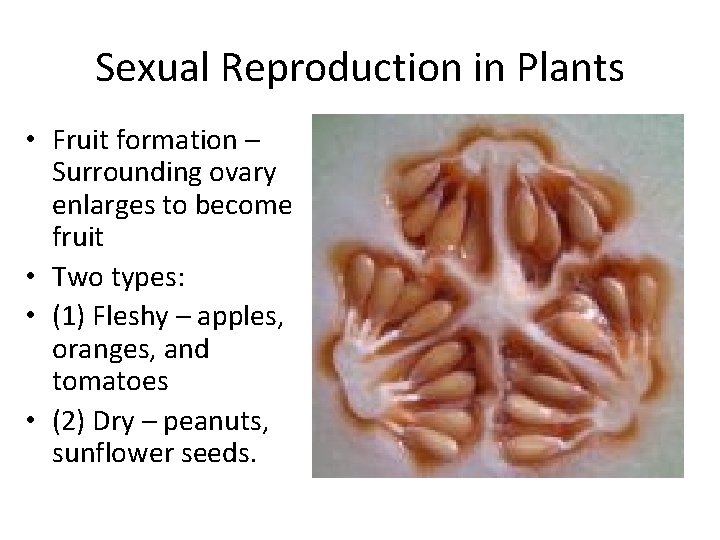 Sexual Reproduction in Plants

• Fruit formation – Surrounding ovary enlarges to become fruit
• Two types:
• (1) Fleshy – apples, oranges, and tomatoes
• (2) Dry – peanuts, sunflower seeds.